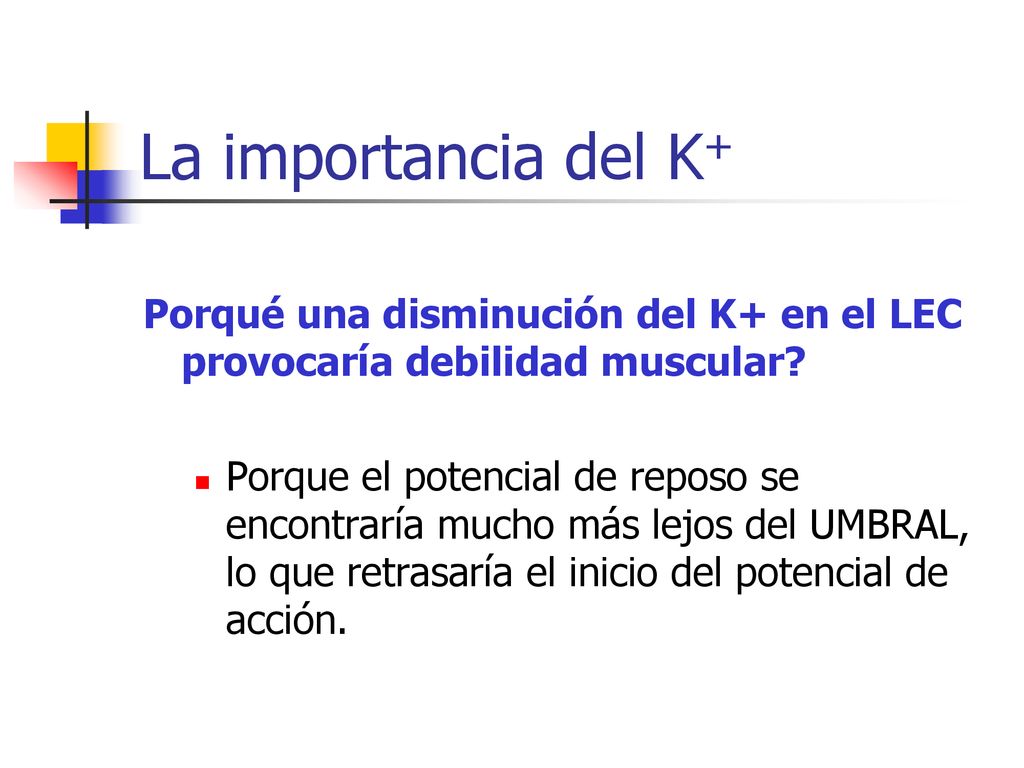 La importancia del $K^+$

Porqué una disminución del K+ en el LEC provocaría debilidad muscular?

Porque el potencial de reposo se encontraría mucho más lejos del UMBRAL, lo que retrasaría el inicio del potencial de acción.